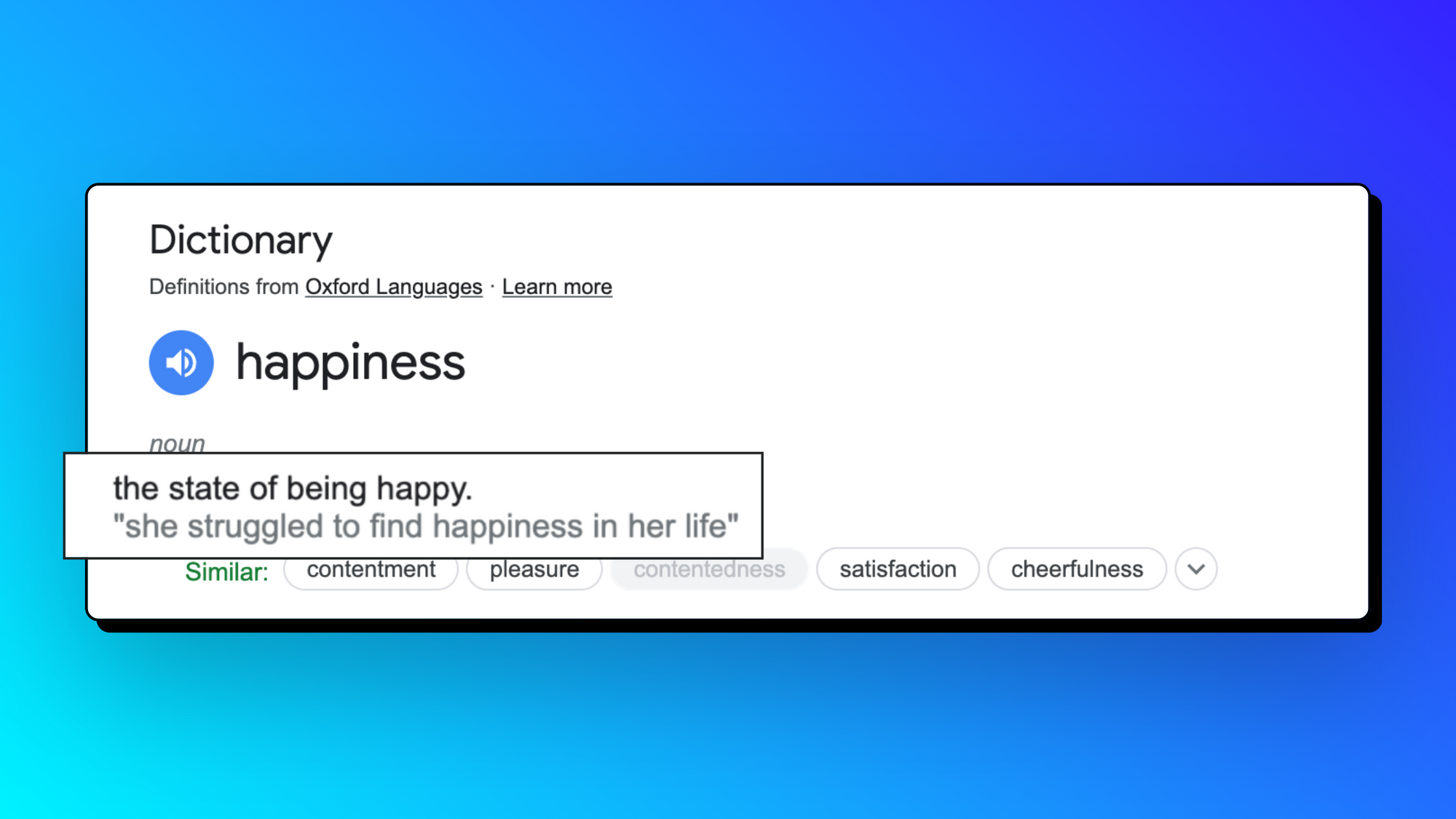 Dictionary

Definitions from Oxford Languages · Learn more

happiness

noun

the state of being happy.
"she struggled to find happiness in her life"

Similar: contentment pleasure contentedness satisfaction cheerfulness